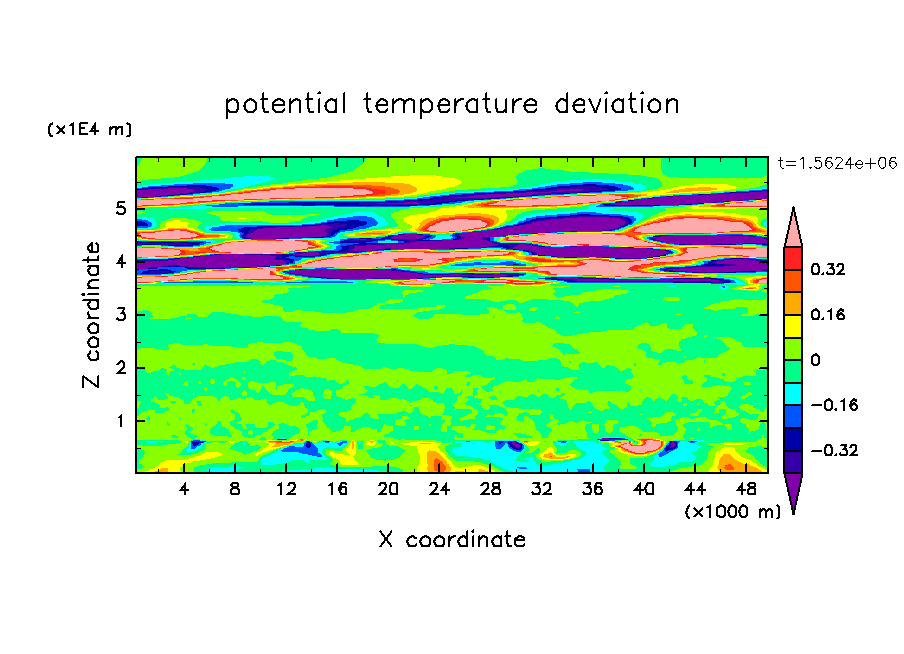 potential temperature deviation

(×1E4 m)

t=1.5624e+06

Z coordinate

5
4
3
2
1

4 8 12 16 20 24 28 32 36 40 44 48

(×1000 m)

X coordinate

0.32
0.16
0
−0.16
−0.32